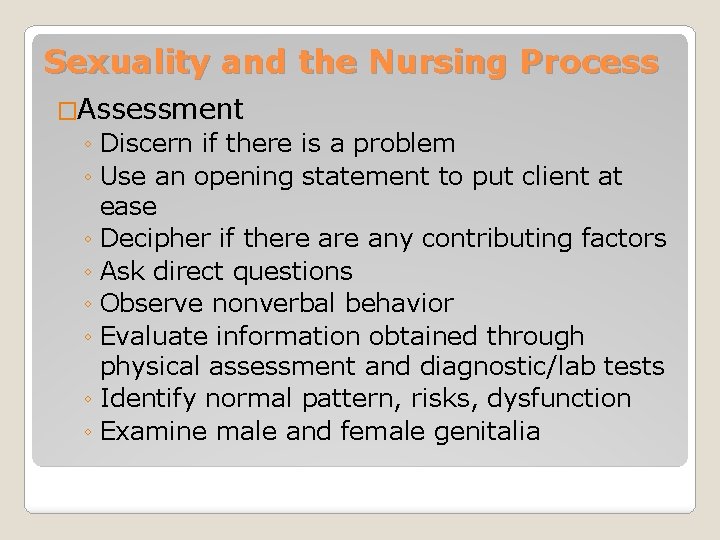 Sexuality and the Nursing Process

□Assessment
◦ Discern if there is a problem
◦ Use an opening statement to put client at ease
◦ Decipher if there are any contributing factors
◦ Ask direct questions
◦ Observe nonverbal behavior
◦ Evaluate information obtained through physical assessment and diagnostic/lab tests
◦ Identify normal pattern, risks, dysfunction
◦ Examine male and female genitalia